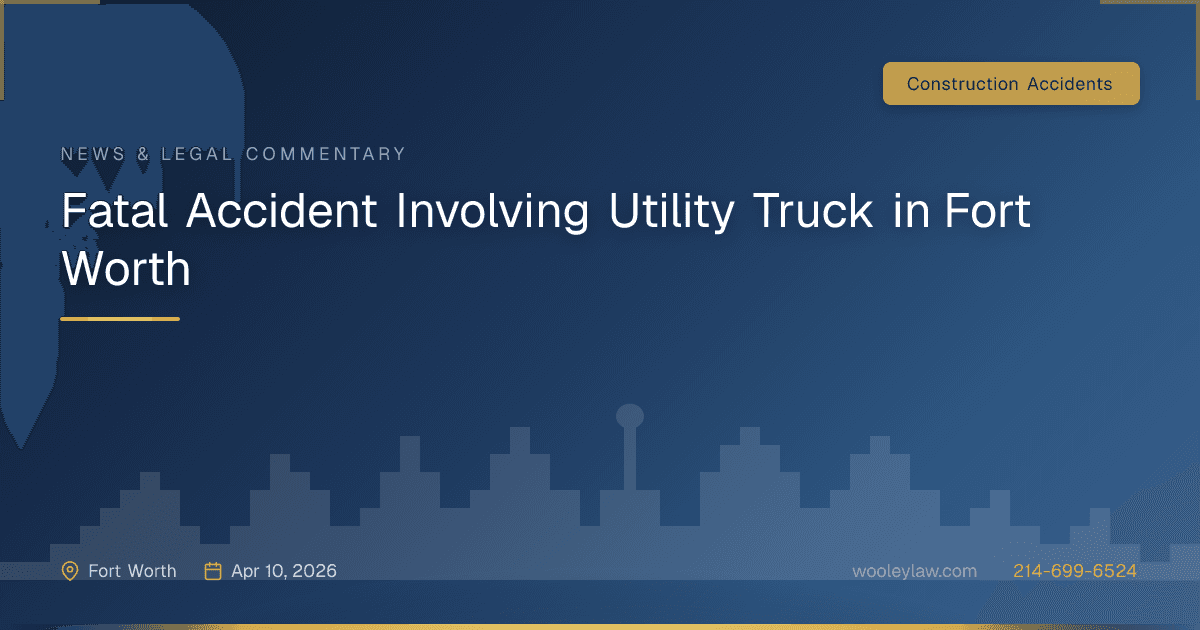 Construction Accidents

NEWS & LEGAL COMMENTARY

Fatal Accident Involving Utility Truck in Fort Worth

Fort Worth Apr 10, 2026

wooleylaw.com 214-699-6524